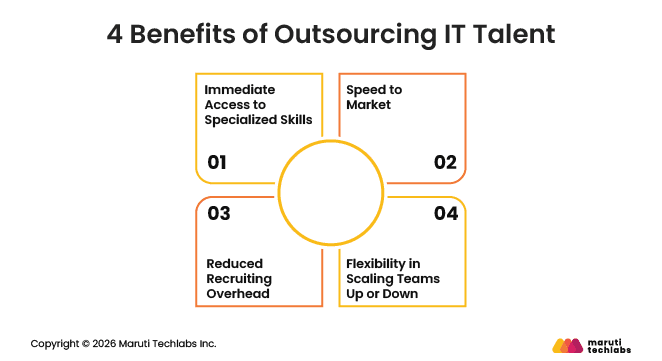 4 Benefits of Outsourcing IT Talent

Immediate Access to Specialized Skills

01

Speed to Market

02

03

Reduced Recruiting Overhead

04

Flexibility in Scaling Teams Up or Down

Copyright © 2026 Maruti Techlabs Inc.

maruti techlabs